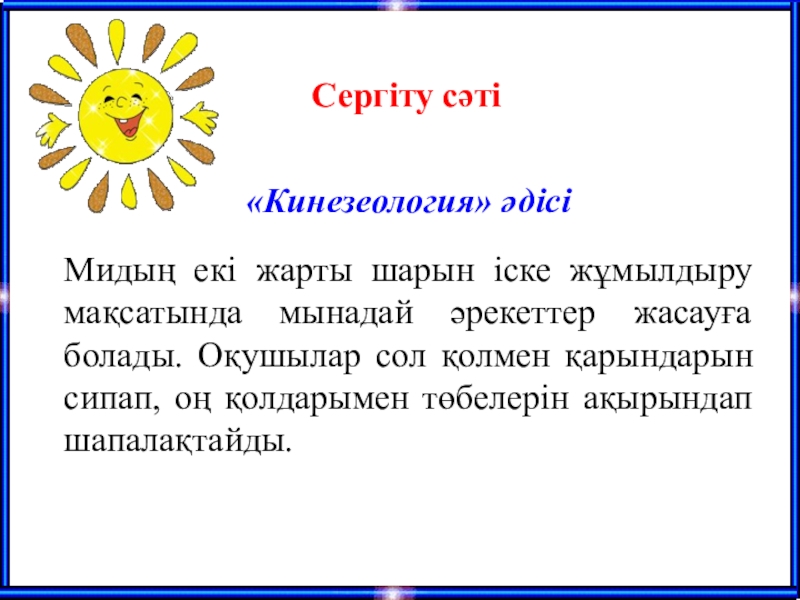 Сергіту сәті

«Кинезеология» әдісі

Мидың екі жарты шарын іске жұмылдыру мақсатында мынадай әрекеттер жасауға болады. Оқушылар сол қолмен қарындарын сипап, оң қолдарымен төбелерін ақырындап шапалақтайды.